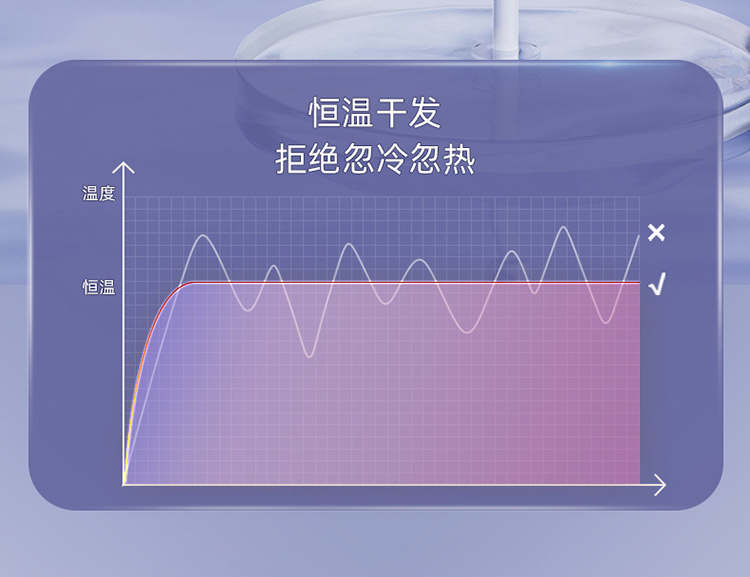 恒温干发
拒绝忽冷忽热

温度
恒温
×
√